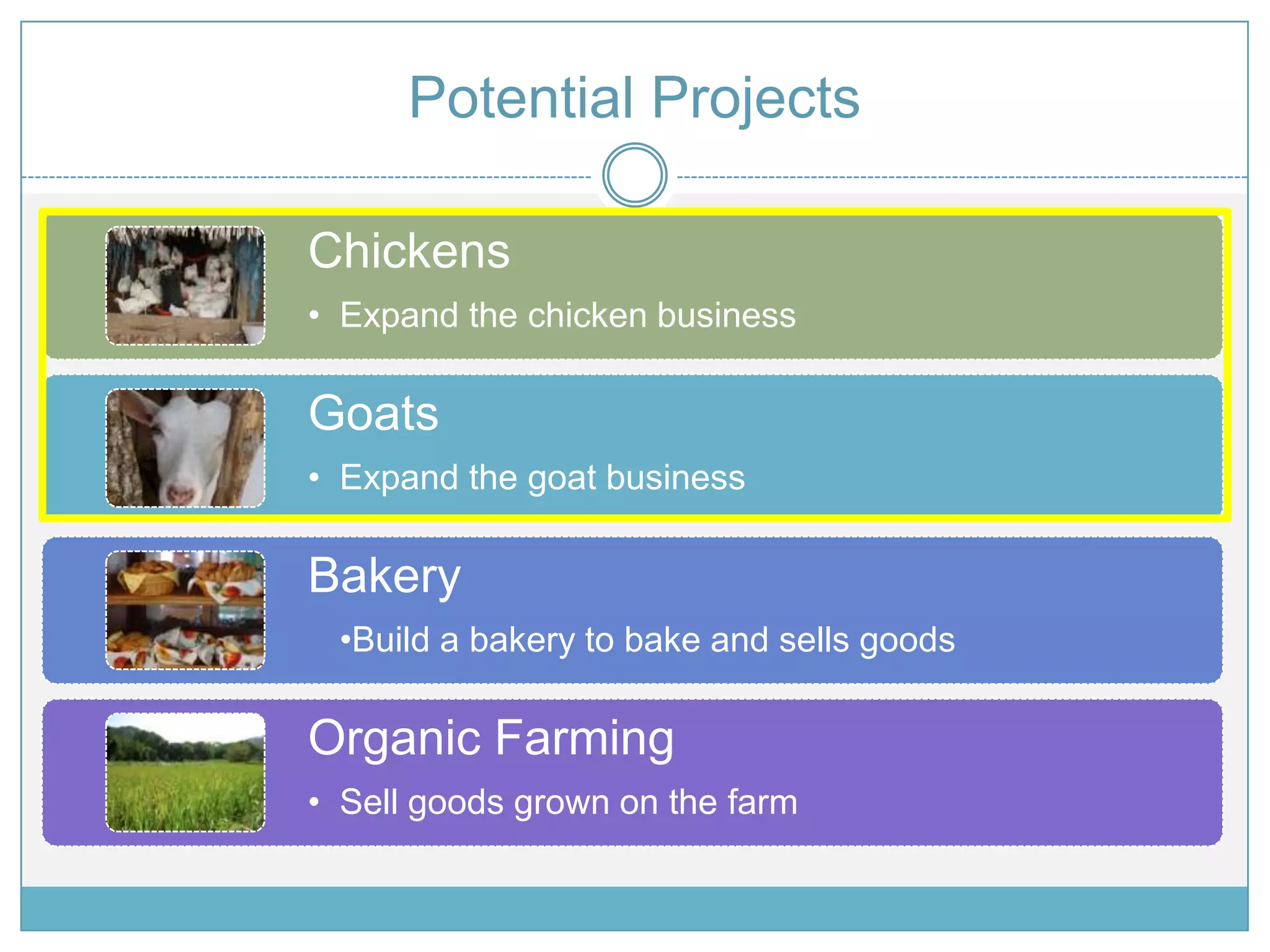 Potential Projects

Chickens

• Expand the chicken business

Goats

• Expand the goat business

Bakery

•Build a bakery to bake and sells goods

Organic Farming

• Sell goods grown on the farm